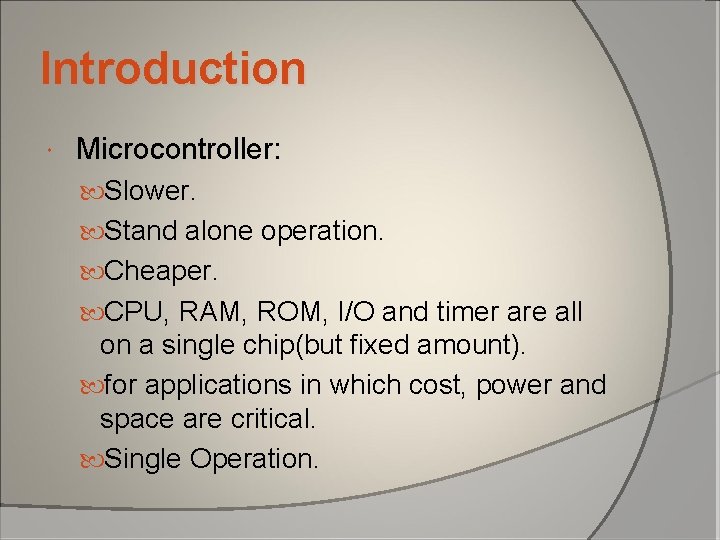 Introduction

Microcontroller:

Slower.

Stand alone operation.

Cheaper.

CPU, RAM, ROM, I/O and timer are all on a single chip(but fixed amount).

for applications in which cost, power and space are critical.

Single Operation.